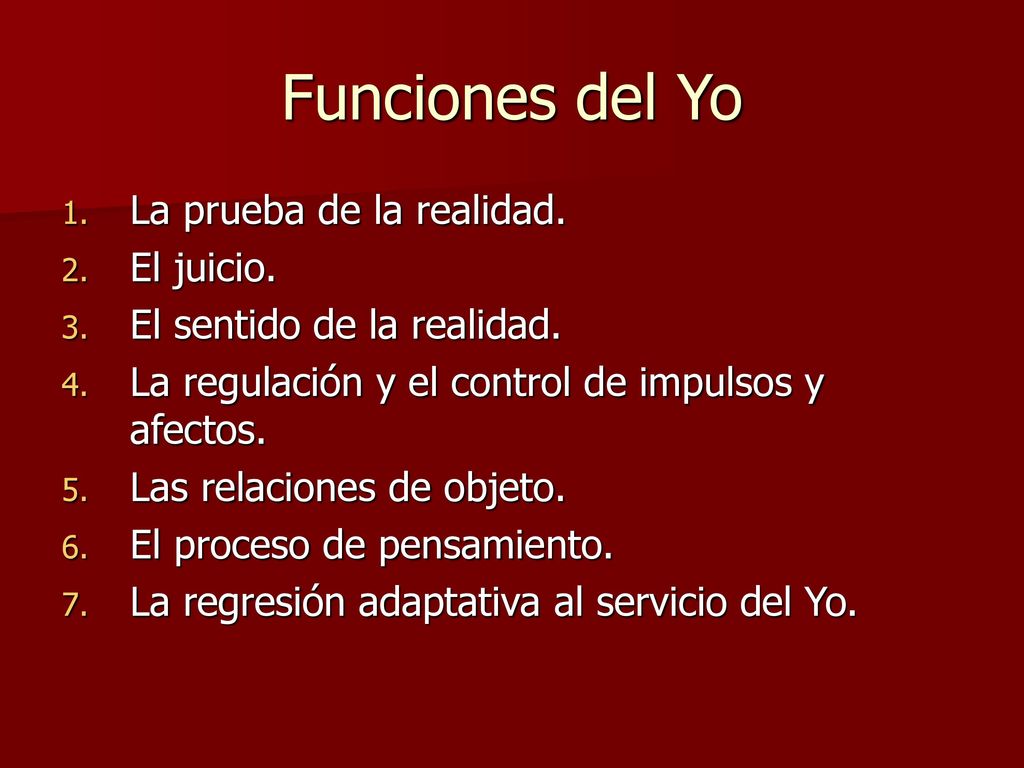 Funciones del Yo

1. La prueba de la realidad.
2. El juicio.
3. El sentido de la realidad.
4. La regulación y el control de impulsos y afectos.
5. Las relaciones de objeto.
6. El proceso de pensamiento.
7. La regresión adaptativa al servicio del Yo.